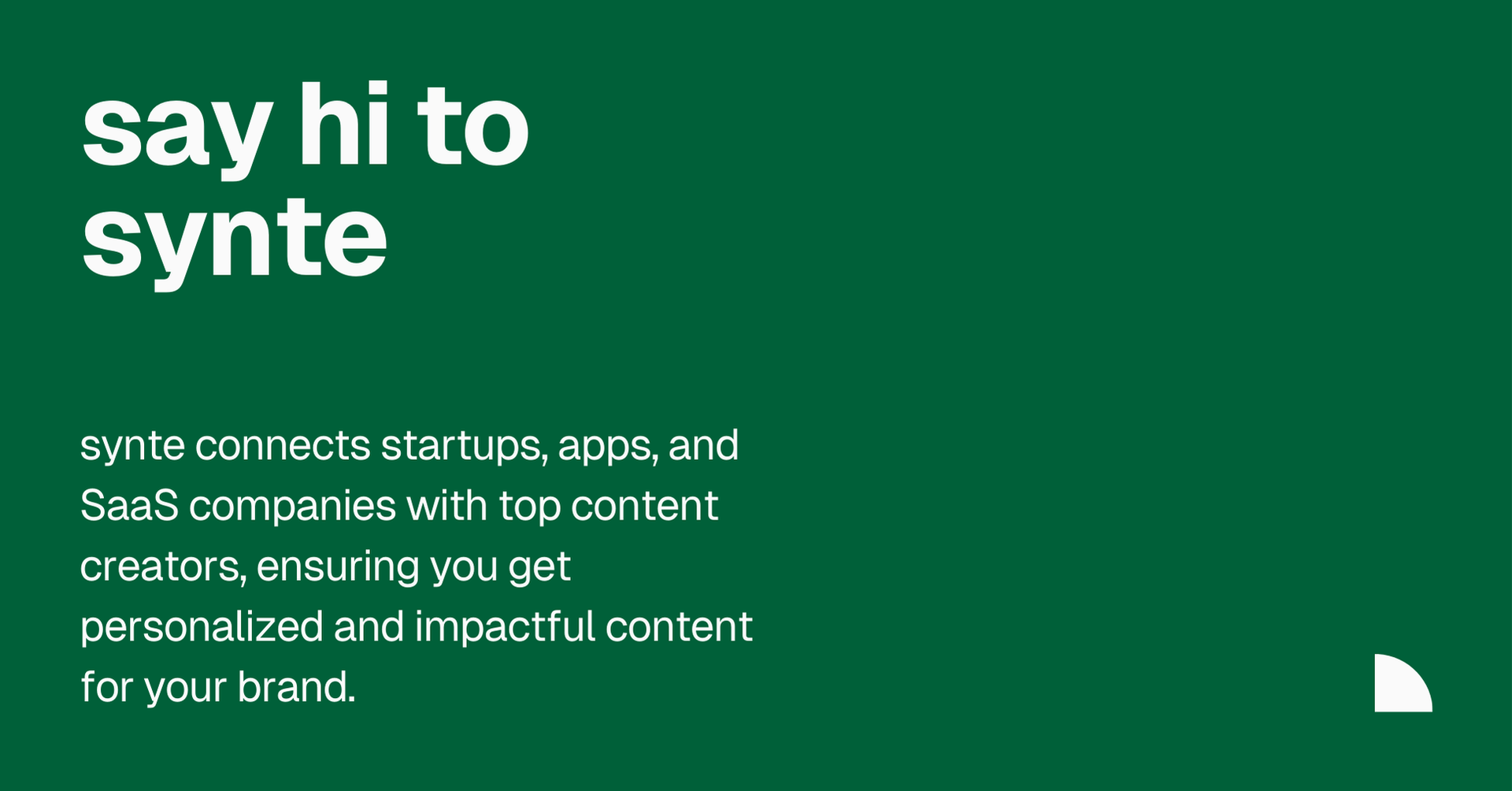 say hi to synte

synte connects startups, apps, and SaaS companies with top content creators, ensuring you get personalized and impactful content for your brand.